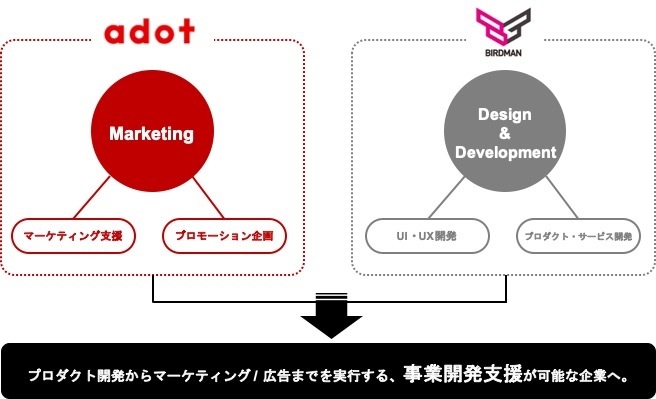 adot

Marketing

マーケティング支援

プロモーション企画

BIRDMAN

Design & Development

UI・UX開発

プロダクト・サービス開発

プロダクト開発からマーケティング / 広告までを実行する、事業開発支援が可能な企業へ。